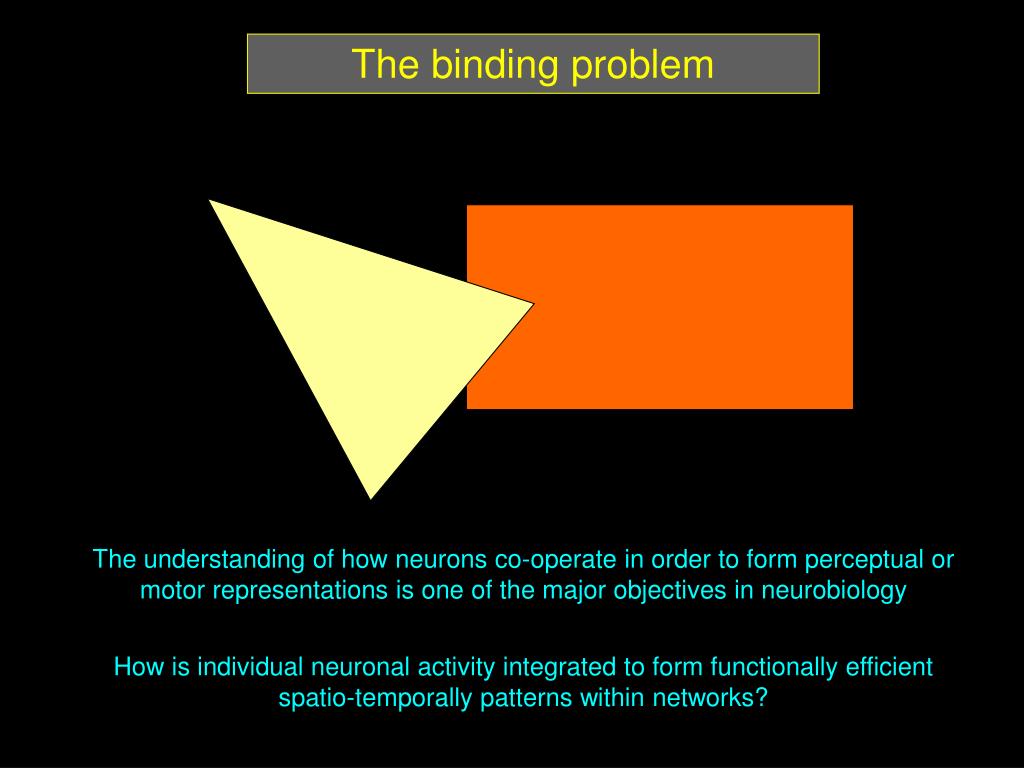 The binding problem

The understanding of how neurons co-operate in order to form perceptual or motor representations is one of the major objectives in neurobiology

How is individual neuronal activity integrated to form functionally efficient spatio-temporally patterns within networks?